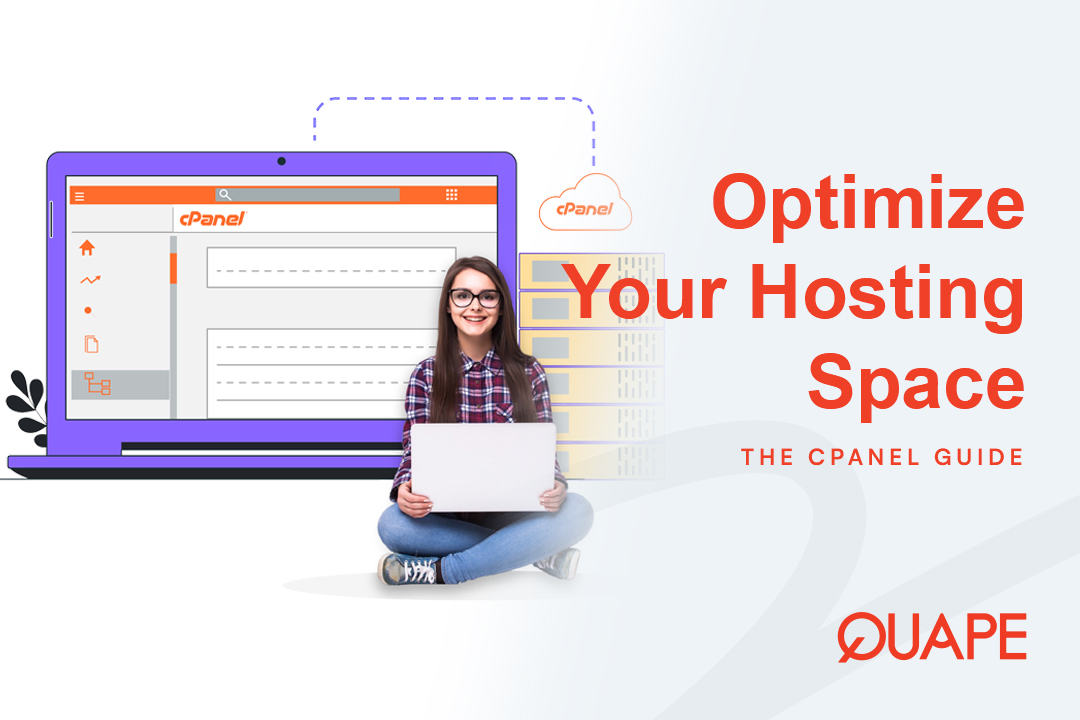 cPanel

cPanel

Optimize Your Hosting Space

THE CPANEL GUIDE

QUAPE